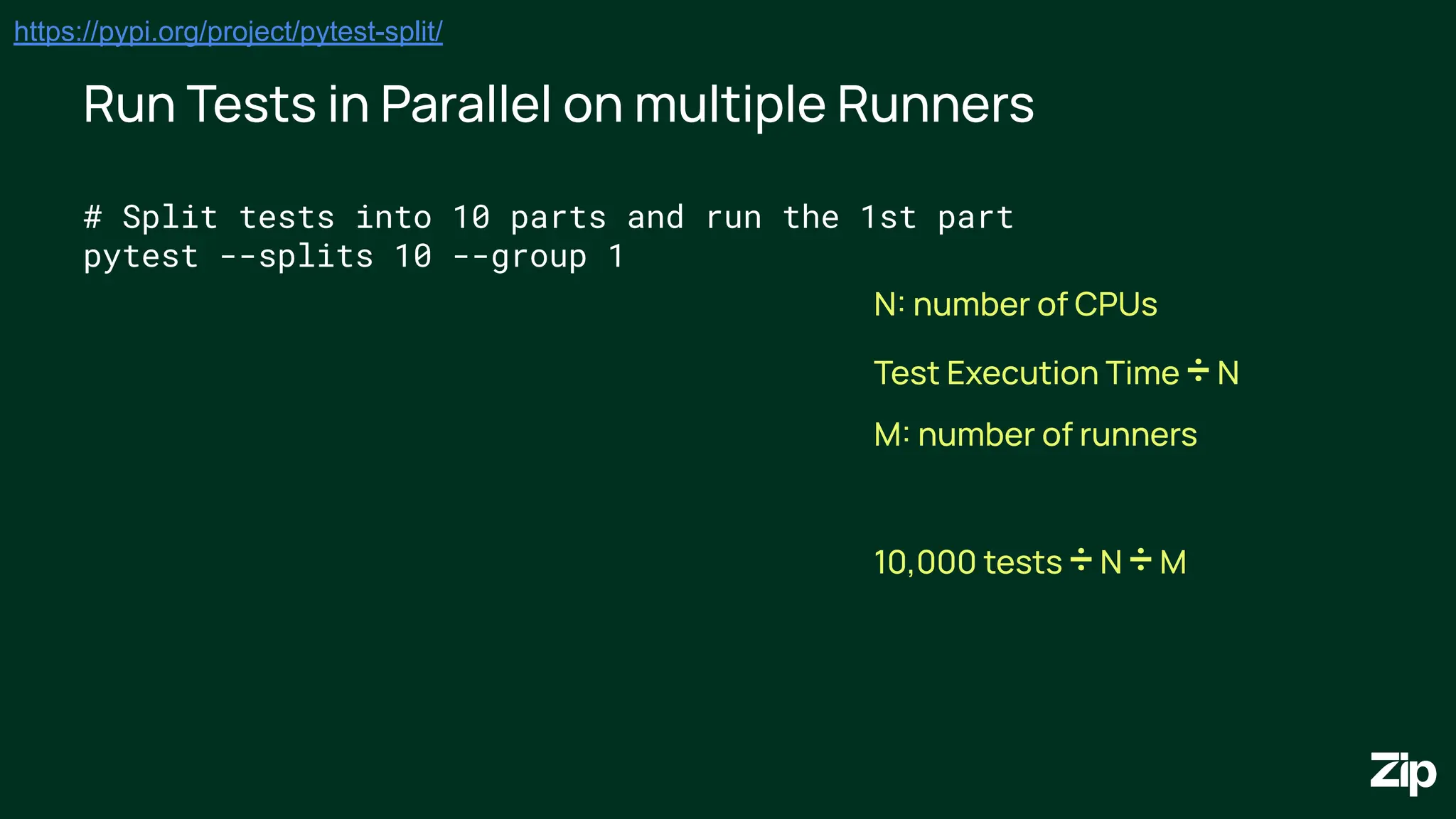 https://pypi.org/project/pytest-split/

Run Tests in Parallel on multiple Runners

# Split tests into 10 parts and run the 1st part
pytest --splits 10 --group 1

N: number of CPUs

Test Execution Time ÷ N

M: number of runners

10,000 tests ÷ N ÷ M

Zip